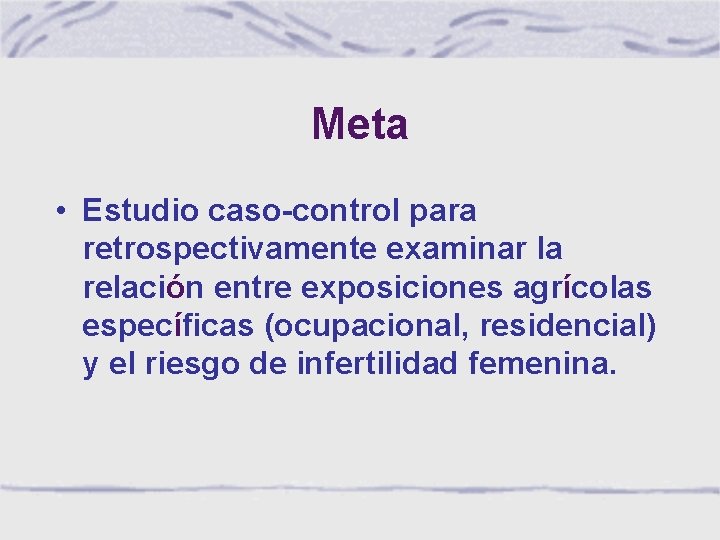 Meta

• Estudio caso-control para retrospectivamente examinar la relación entre exposiciones agrícolas específicas (ocupacional, residencial) y el riesgo de infertilidad femenina.